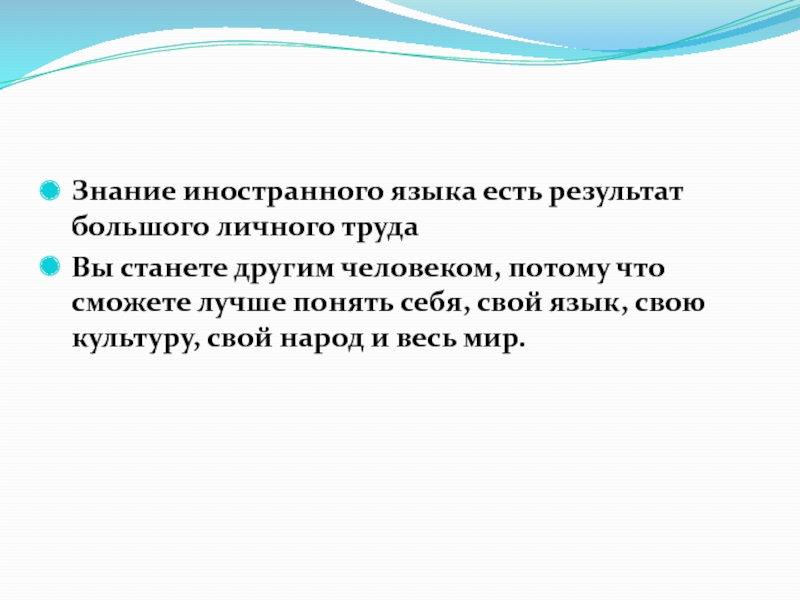 Знание иностранного языка есть результат большого личного труда

Вы станете другим человеком, потому что сможете лучше понять себя, свой язык, свою культуру, свой народ и весь мир.